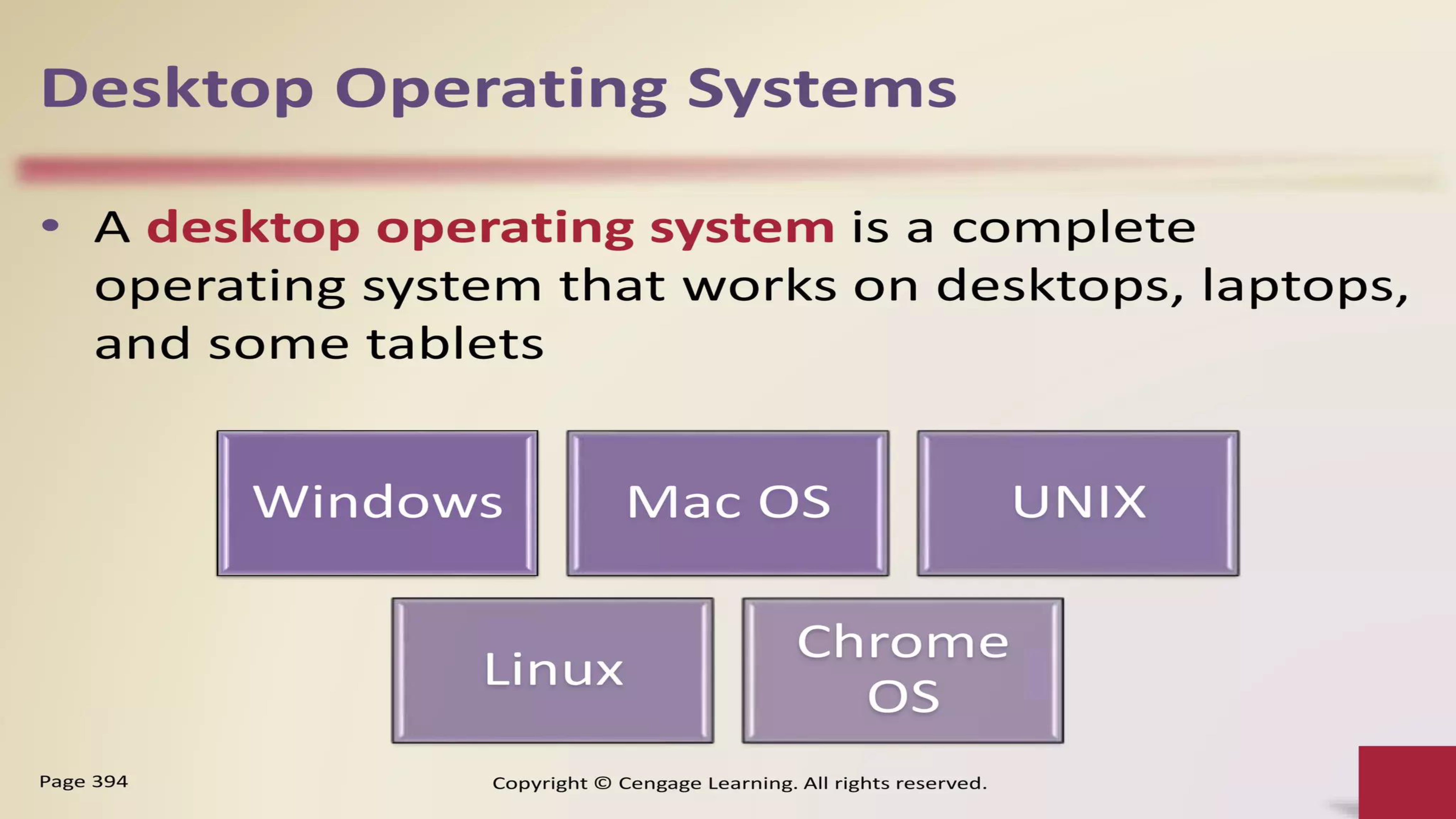 Desktop Operating Systems

• A desktop operating system is a complete operating system that works on desktops, laptops, and some tablets

Windows

Mac OS

UNIX

Linux

Chrome OS

Page 394

Copyright © Cengage Learning. All rights reserved.